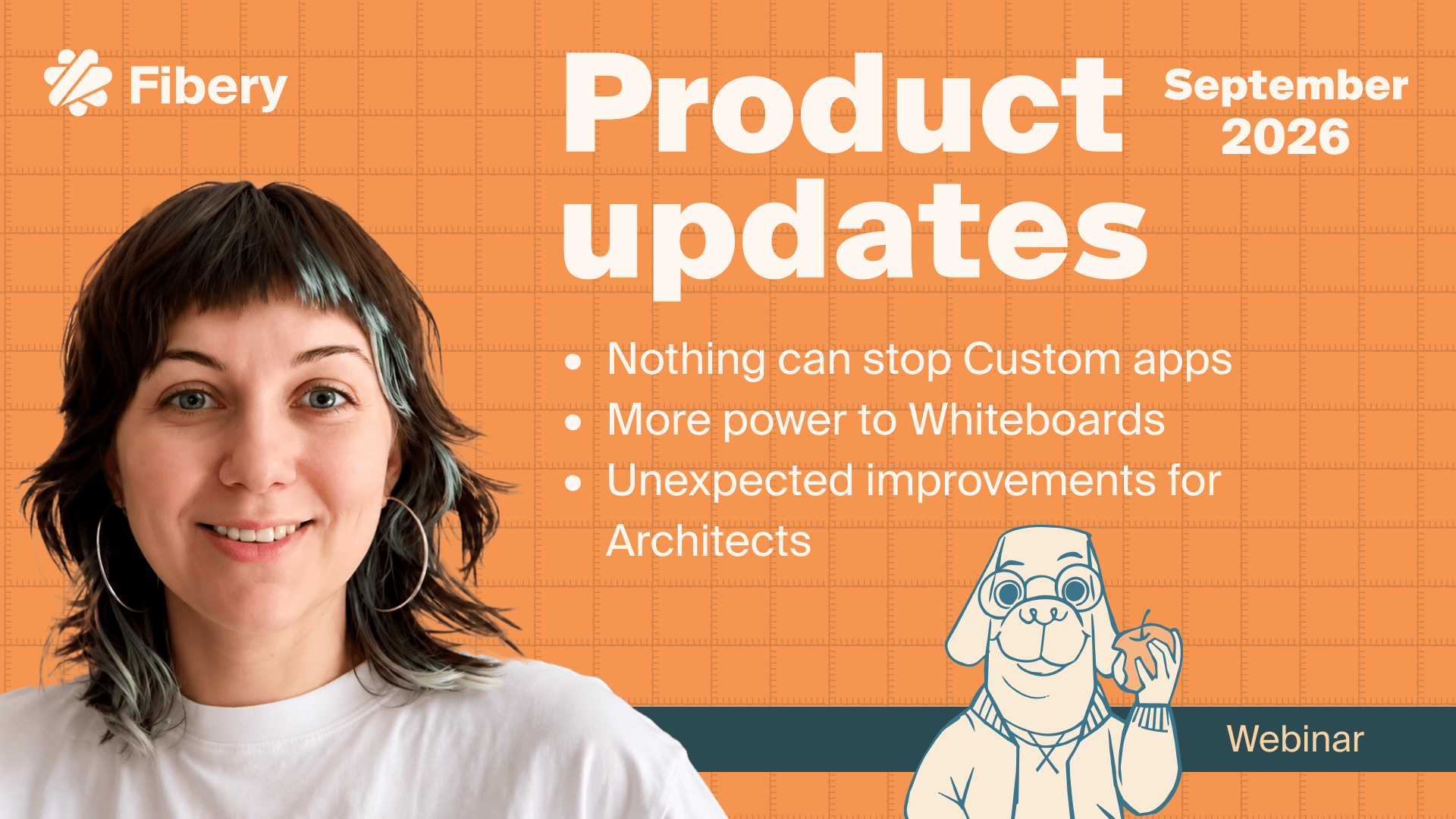 Fibery

Product updates

September 2026

• Nothing can stop Custom apps
• More power to Whiteboards
• Unexpected improvements for Architects

Webinar